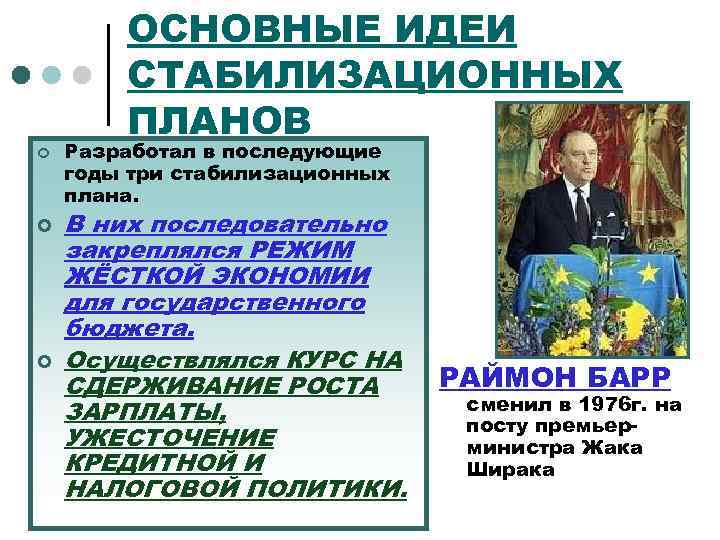 ОСНОВНЫЕ ИДЕИ СТАБИЛИЗАЦИОННЫХ ПЛАНОВ

Разработал в последующие годы три стабилизационных плана.

В них последовательно закреплялся РЕЖИМ ЖЁСТКОЙ ЭКОНОМИИ для государственного бюджета.

Осуществлялся КУРС НА СДЕРЖИВАНИЕ РОСТА ЗАРПЛАТЫ, УЖЕСТОЧЕНИЕ КРЕДИТНОЙ И НАЛОГОВОЙ ПОЛИТИКИ.

РАЙМОН БАРР

сменил в 1976г. на посту премьер-министра Жака Ширака